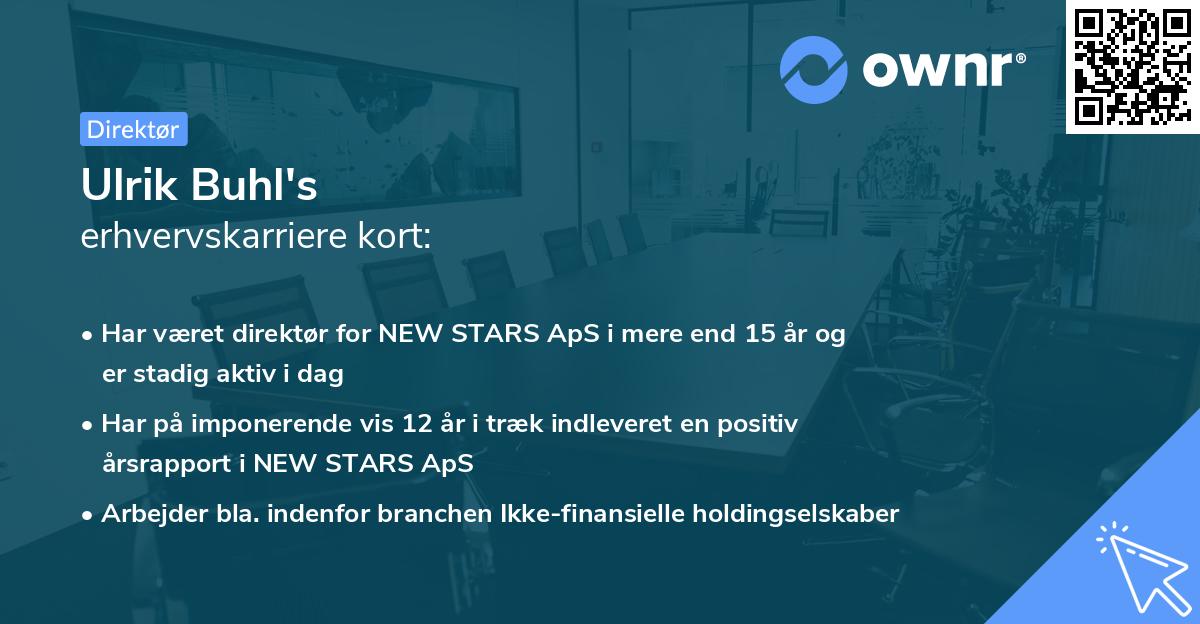 ownr®

Direktør

Ulrik Buhl's
erhvervskarriere kort:

• Har været direktør for NEW STARS ApS i mere end 15 år og er stadig aktiv i dag

• Har på imponerende vis 12 år i træk indleveret en positiv årsrapport i NEW STARS ApS

• Arbejder bla. indenfor branchen Ikke-finansielle holdingselskaber